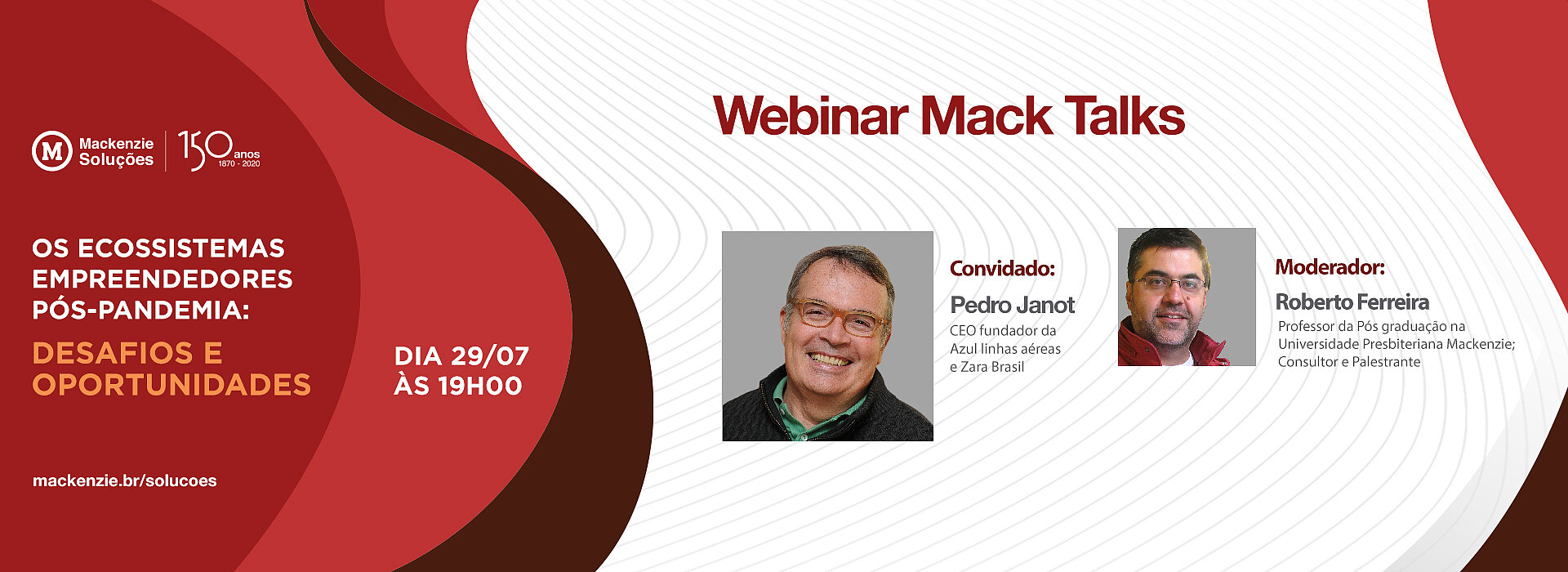 M Mackenzie Soluções

150 anos 1870 - 2020

OS ECOSSISTEMAS EMPREENDEDORES PÓS-PANDEMIA:

DESAFIOS E OPORTUNIDADES

DIA 29/07 ÀS 19H00

mackenzie.br/solucoes

Webinar Mack Talks

Convidado:

Pedro Janot

CEO fundador da Azul linhas aéreas e Zara Brasil

Moderador:

Roberto Ferreira

Professor da Pós graduação na Universidade Presbiteriana Mackenzie; Consultor e Palestrante